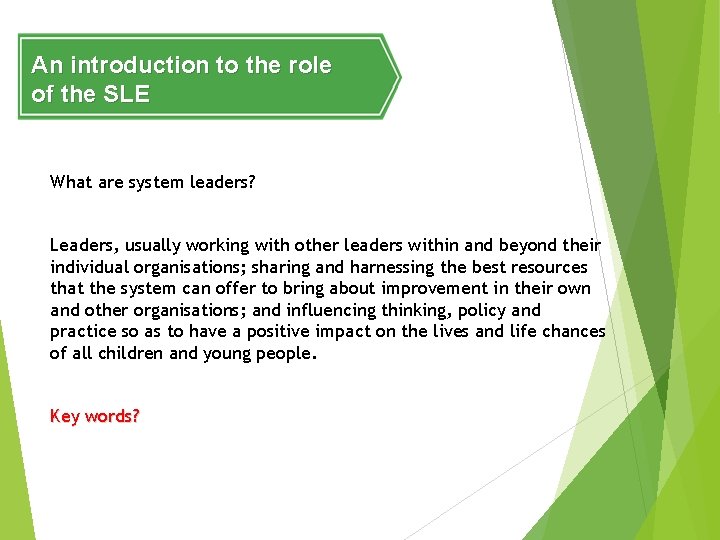 An introduction to the role of the SLE

What are system leaders?

Leaders, usually working with other leaders within and beyond their individual organisations; sharing and harnessing the best resources that the system can offer to bring about improvement in their own and other organisations; and influencing thinking, policy and practice so as to have a positive impact on the lives and life chances of all children and young people.

Key words?